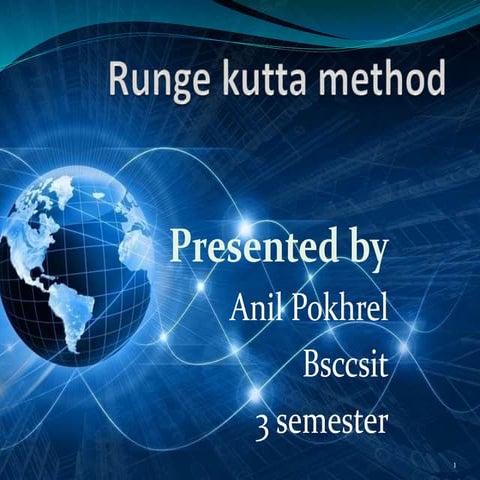 Runge kutta method

Presented by
Anil Pokhrel
Bsccsit
3 semester

1